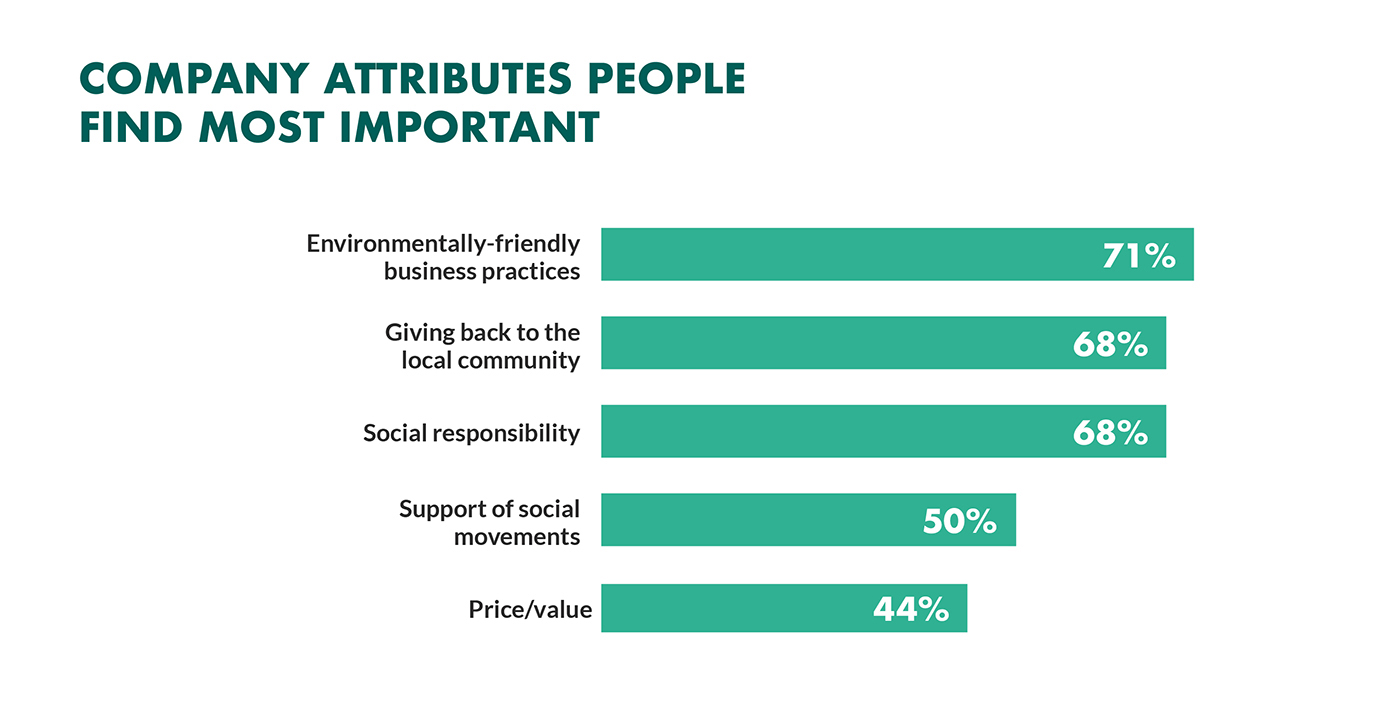 COMPANY ATTRIBUTES PEOPLE FIND MOST IMPORTANT

Environmentally-friendly business practices 71%

Giving back to the local community 68%

Social responsibility 68%

Support of social movements 50%

Price/value 44%